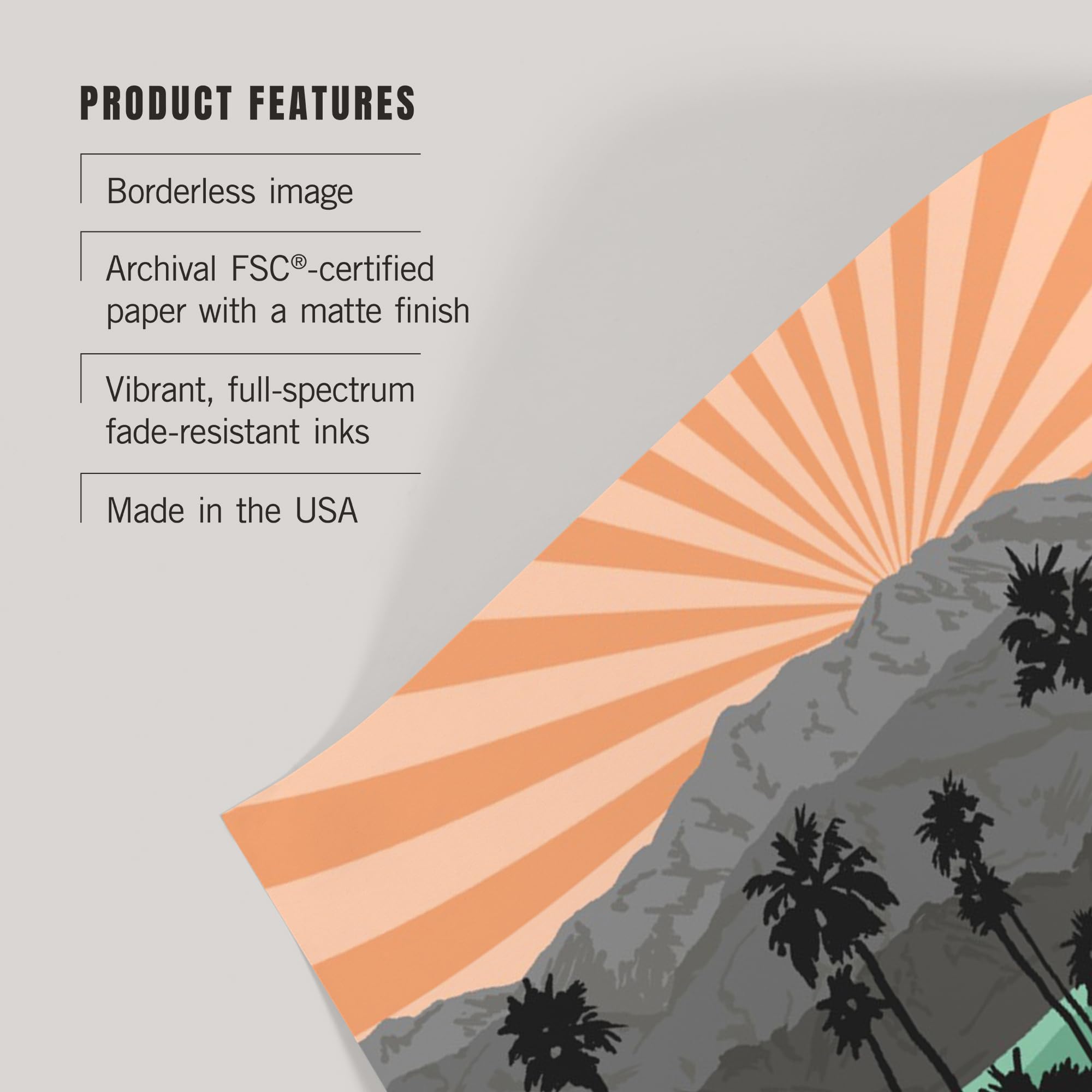 PRODUCT FEATURES

Borderless image

Archival FSC®-certified paper with a matte finish

Vibrant, full-spectrum fade-resistant inks

Made in the USA